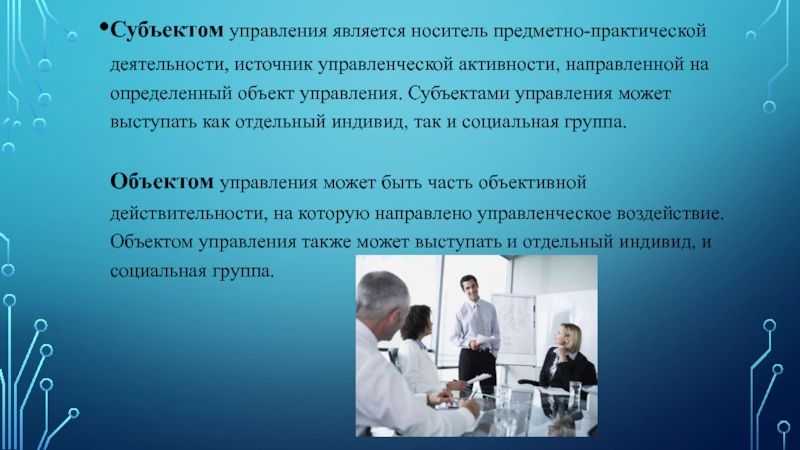 •**Субъектом** управления является носитель предметно-практической деятельности, источник управленческой активности, направленной на определенный объект управления. Субъектами управления может выступать как отдельный индивид, так и социальная группа.

**Объектом** управления может быть часть объективной действительности, на которую направлено управленческое воздействие. Объектом управления также может выступать и отдельный индивид, и социальная группа.